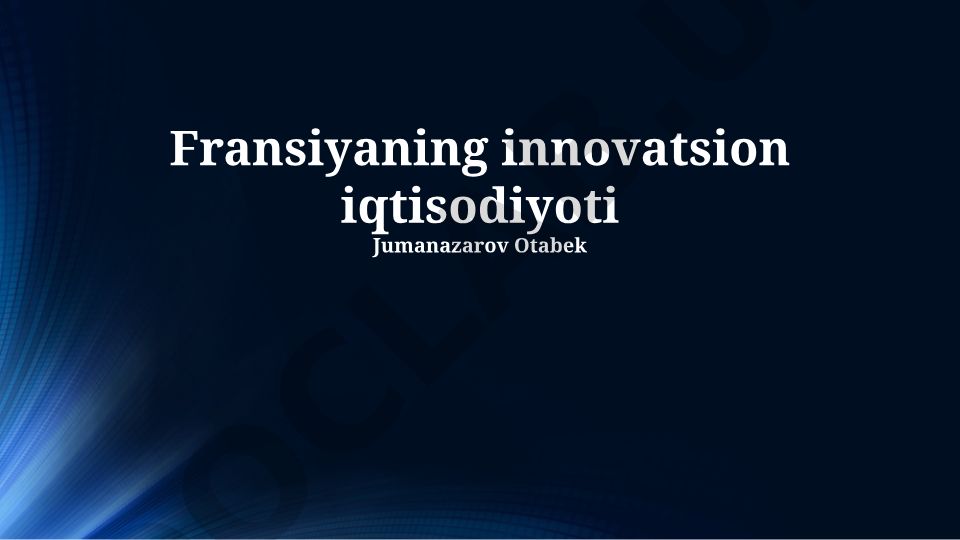 Fransiyaning innovatsion iqtisodiyoti

Jumanazarov Otabek